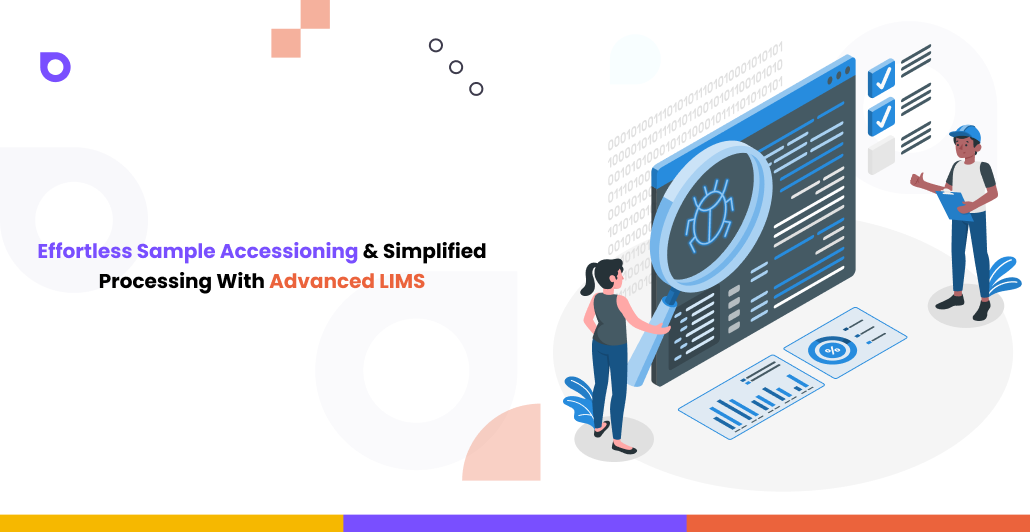 Effortless Sample Accessioning & Simplified Processing With Advanced LIMS